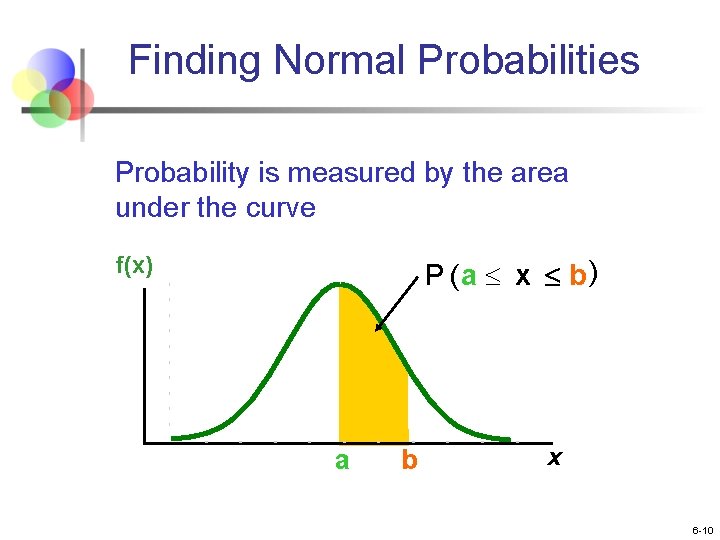 Finding Normal Probabilities

Probability is measured by the area under the curve

f(x)

$P(a \leq x \leq b)$

a

b

x

6-10